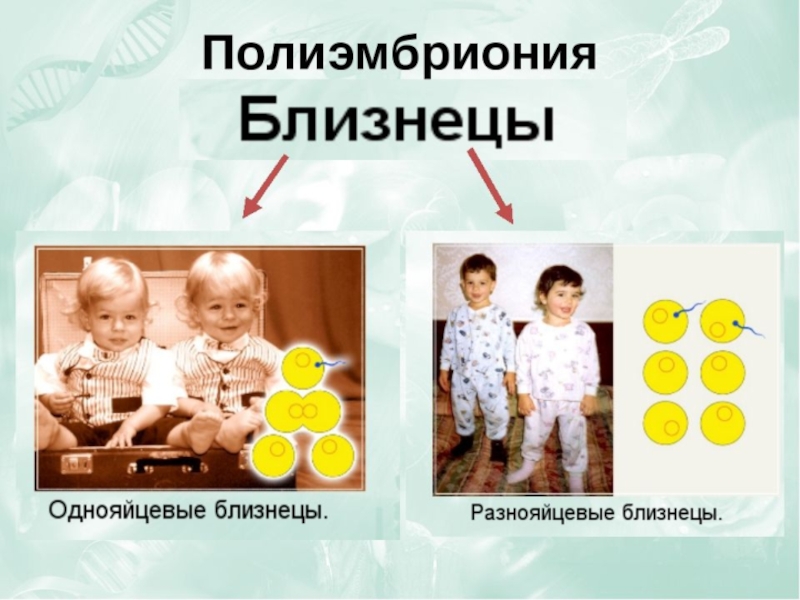 Полиэмбриония

Близнецы

Однояйцевые близнецы.

Разнояйцевые близнецы.